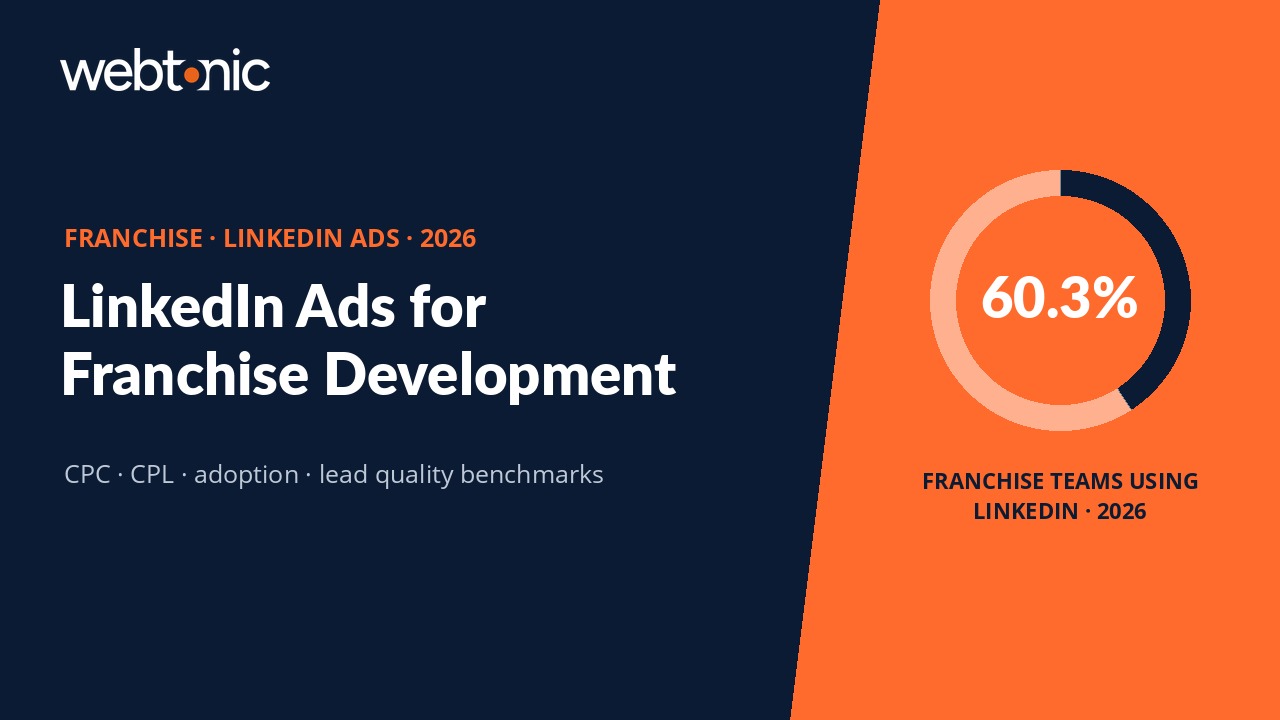 webtonic

FRANCHISE · LINKEDIN ADS · 2026

LinkedIn Ads for Franchise Development

CPC · CPL · adoption · lead quality benchmarks

60.3%

FRANCHISE TEAMS USING LINKEDIN · 2026